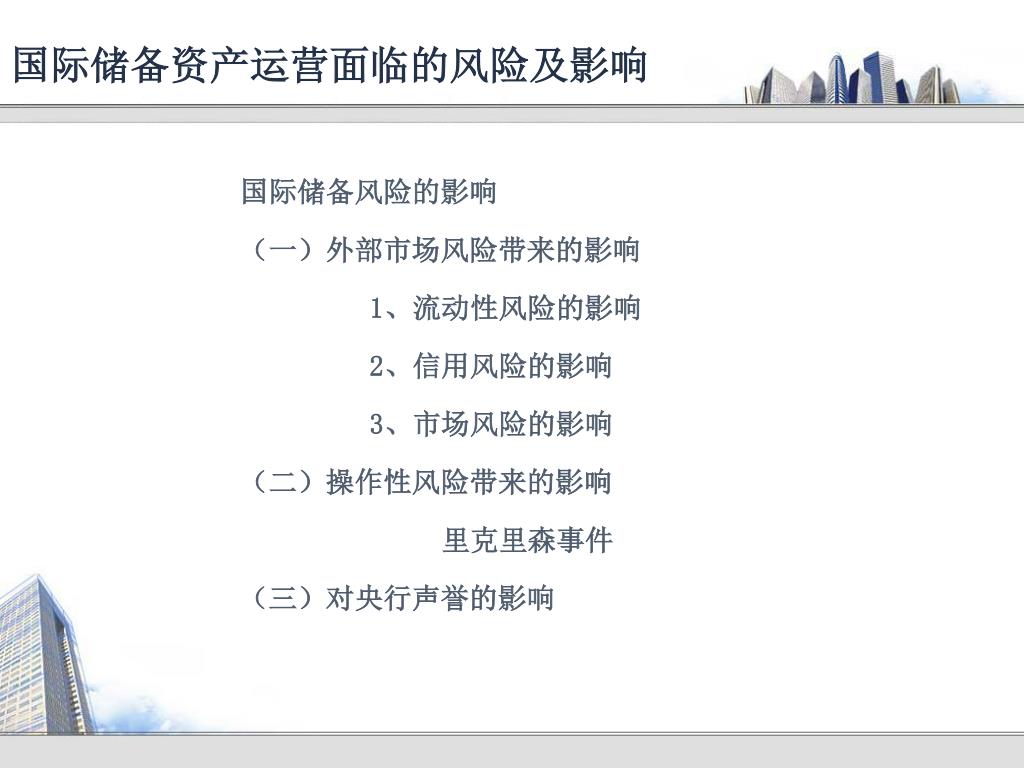 国际储备资产运营面临的风险及影响

国际储备风险的影响

（一）外部市场风险带来的影响

1、流动性风险的影响

2、信用风险的影响

3、市场风险的影响

（二）操作性风险带来的影响

里克里森事件

（三）对央行声誉的影响